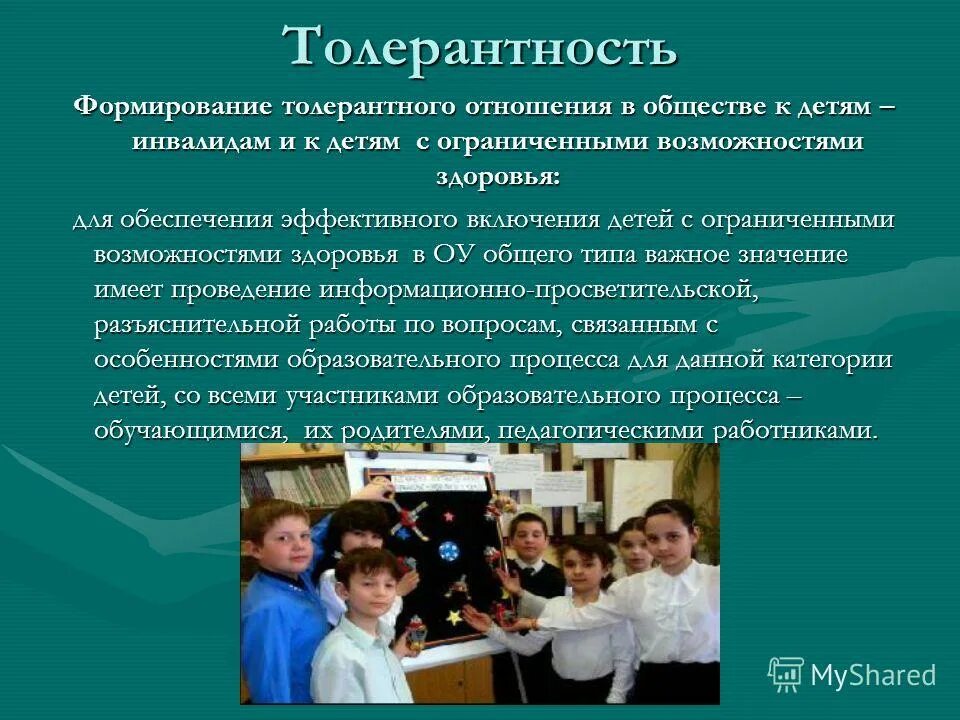 Толерантность

Формирование толерантного отношения в обществе к детям – инвалидам и к детям с ограниченными возможностями здоровья:

для обеспечения эффективного включения детей с ограниченными возможностями здоровья в ОУ общего типа важное значение имеет проведение информационно-просветительской, разъяснительной работы по вопросам, связанным с особенностями образовательного процесса для данной категории детей, со всеми участниками образовательного процесса – обучающимися, их родителями, педагогическими работниками.

MyShared